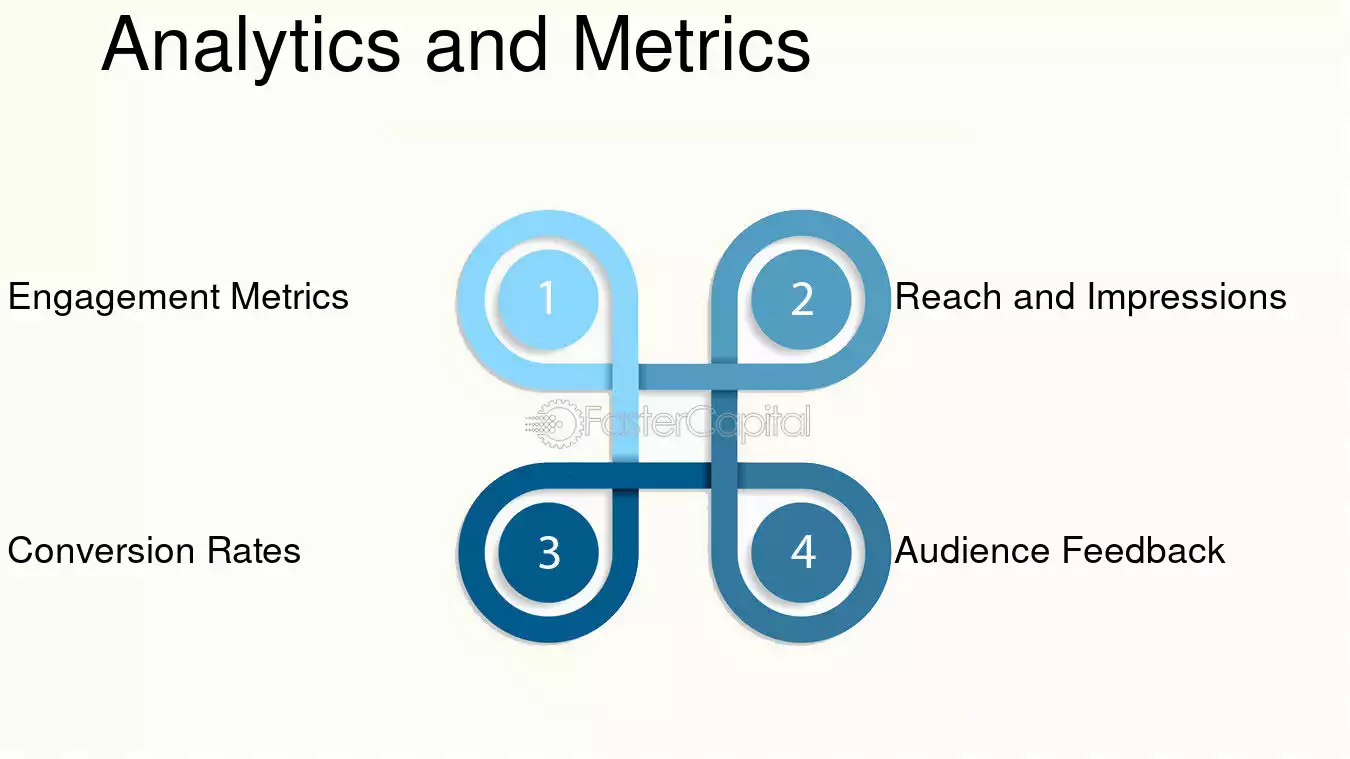 Analytics and Metrics

Engagement Metrics

1

2

Reach and Impressions

Conversion Rates

3

4

Audience Feedback

FasterCapital